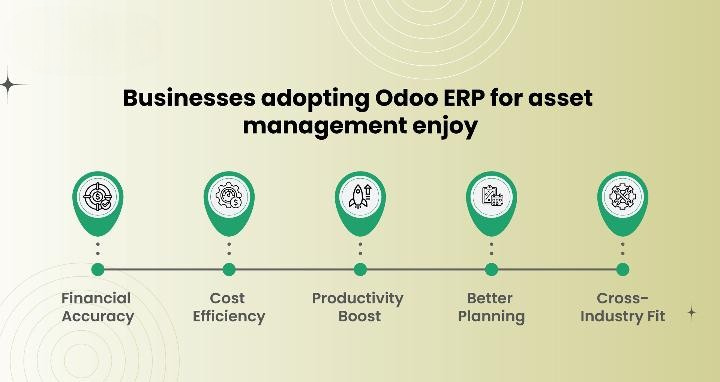 Businesses adopting Odoo ERP for asset management enjoy

Financial Accuracy

Cost Efficiency

Productivity Boost

Better Planning

Cross-Industry Fit